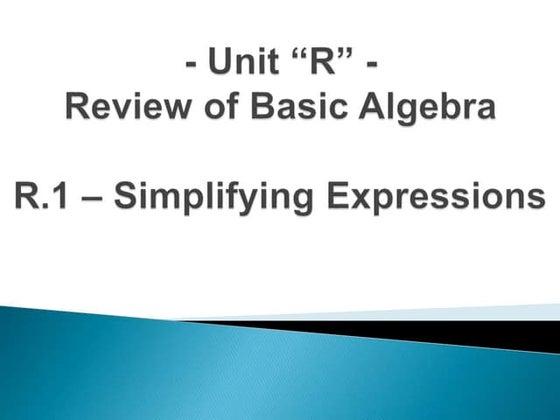 - Unit “R” -
Review of Basic Algebra

R.1 – Simplifying Expressions